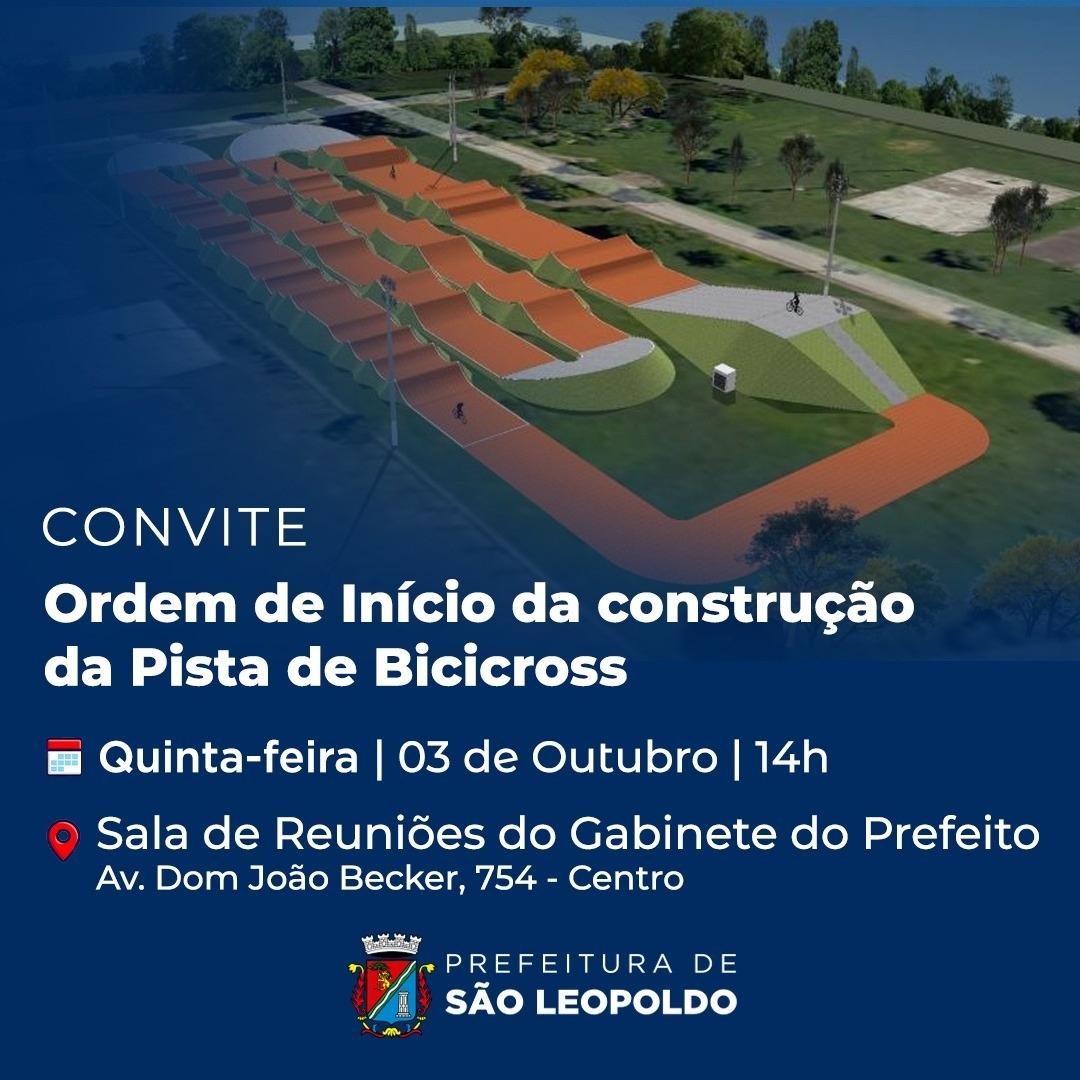 CONVITE

Ordem de Início da construção da Pista de Bicicross

Quinta-feira | 03 de Outubro | 14h

Sala de Reuniões do Gabinete do Prefeito
Av. Dom João Becker, 754 - Centro

PREFEITURA DE
SÃO LEOPOLDO